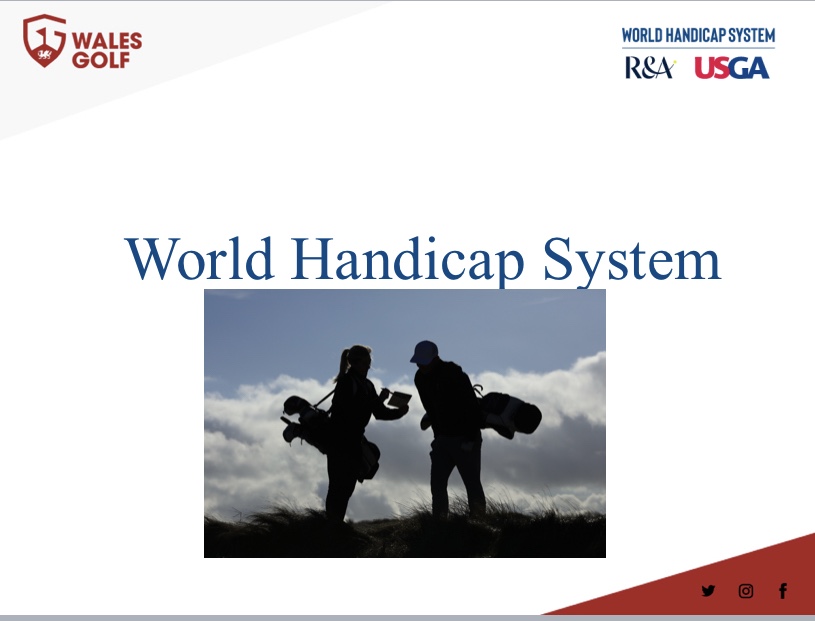 WALES GOLF

WORLD HANDICAP SYSTEM
R&A USGA

World Handicap System